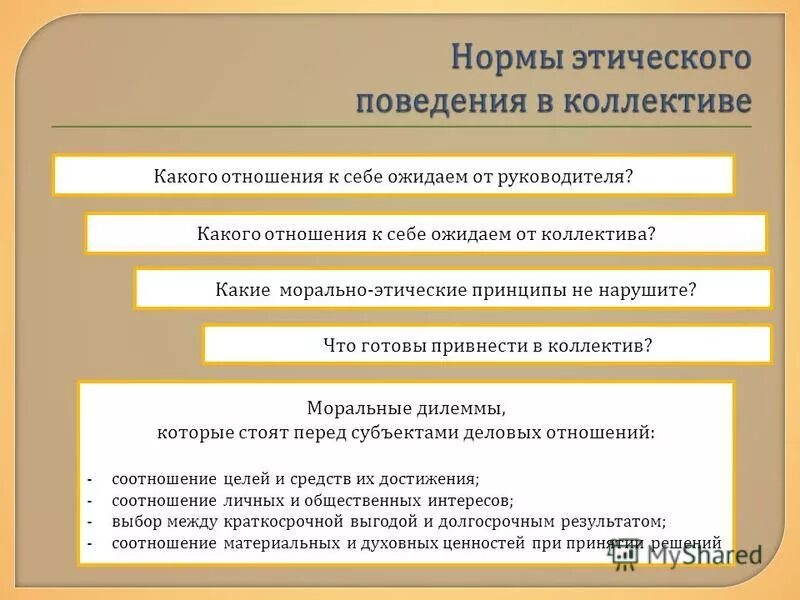 Нормы этического поведения в коллективе

Какого отношения к себе ожидаем от руководителя?

Какого отношения к себе ожидаем от коллектива?

Какие морально-этические принципы не нарушите?

Что готовы привнести в коллектив?

Моральные дилеммы, которые стоят перед субъектами деловых отношений:

- соотношение целей и средств их достижения;
- соотношение личных и общественных интересов;
- выбор между краткосрочной выгодой и долгосрочным результатом;
- соотношение материальных и духовных ценностей при принятии решений

MyShared